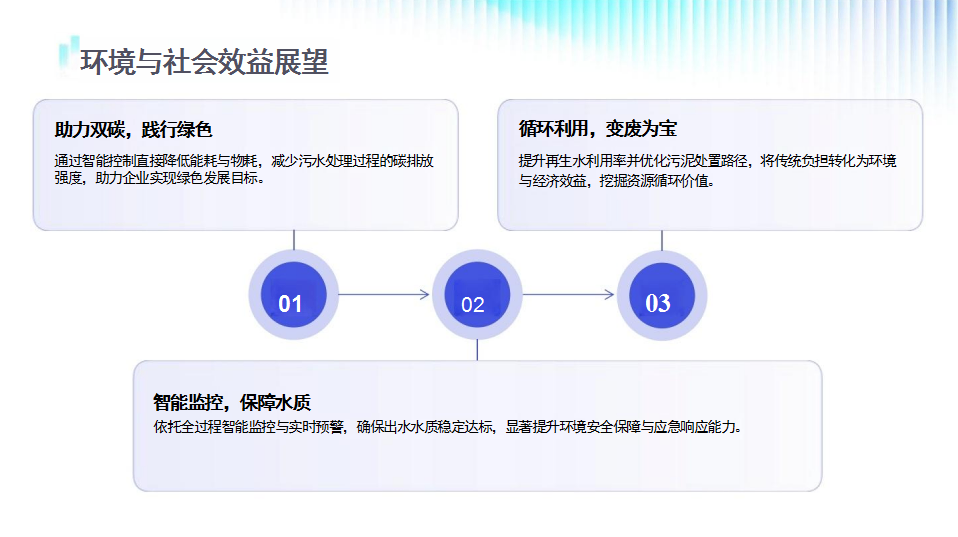 环境与社会效益展望

助力双碳，践行绿色

通过智能控制直接降低能耗与物耗，减少污水处理过程的碳排放强度，助力企业实现绿色发展目标。

循环利用，变废为宝

提升再生水利用率并优化污泥处置路径，将传统负担转化为环境与经济效益，挖掘资源循环价值。

01

02

03

智能监控，保障水质

依托全过程智能监控与实时预警，确保出水水质稳定达标，显著提升环境安全保障与应急响应能力。